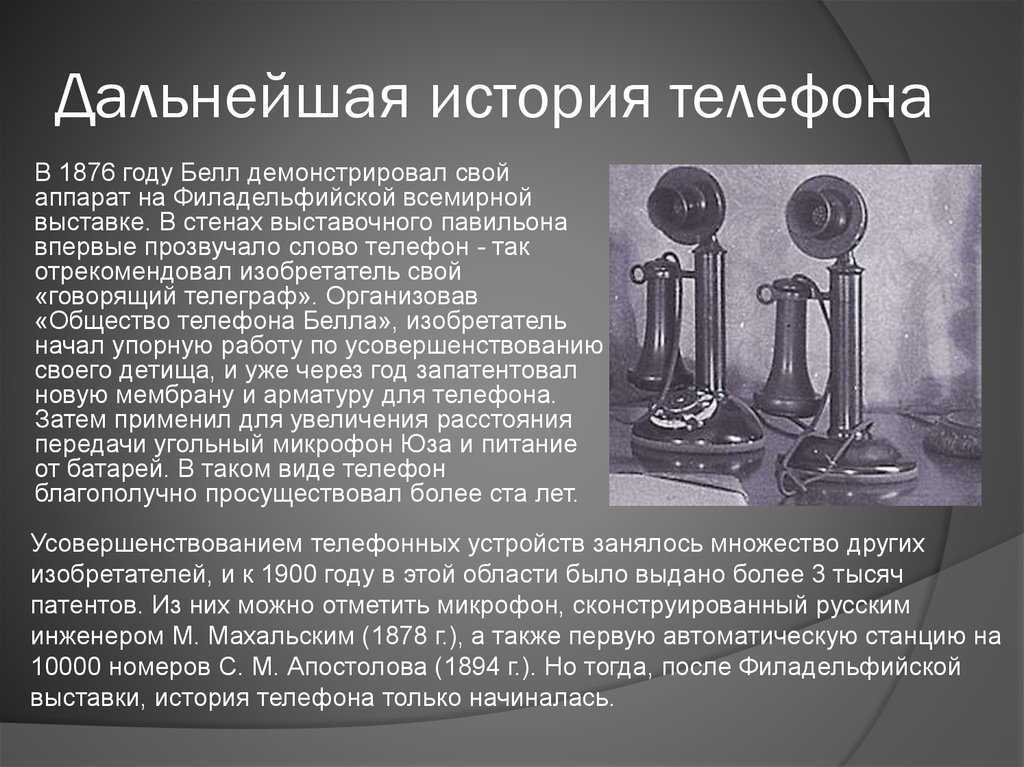 Дальнейшая история телефона

В 1876 году Белл демонстрировал свой аппарат на Филадельфийской всемирной выставке. В стенах выставочного павильона впервые прозвучало слово телефон - так отрекомендовал изобретатель свой «говорящий телеграф». Организовав «Общество телефона Белла», изобретатель начал упорную работу по усовершенствованию своего детища, и уже через год запатентовал новую мембрану и арматуру для телефона. Затем применил для увеличения расстояния передачи угольный микрофон Юза и питание от батарей. В таком виде телефон благополучно просуществовал более ста лет.

Усовершенствованием телефонных устройств занялось множество других изобретателей, и к 1900 году в этой области было выдано более 3 тысяч патентов. Из них можно отметить микрофон, сконструированный русским инженером М. Махальским (1878 г.), а также первую автоматическую станцию на 10000 номеров С. М. Апостолова (1894 г.). Но тогда, после Филадельфийской выставки, история телефона только начиналась.